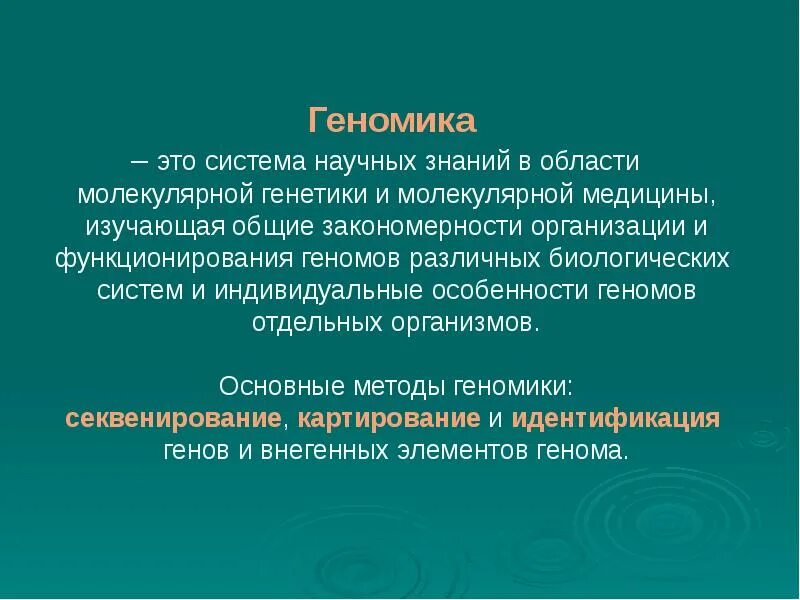 Геномика

– это система научных знаний в области молекулярной генетики и молекулярной медицины, изучающая общие закономерности организации и функционирования геномов различных биологических систем и индивидуальные особенности геномов отдельных организмов.

Основные методы геномики: секвенирование, картирование и идентификация генов и внегенных элементов генома.